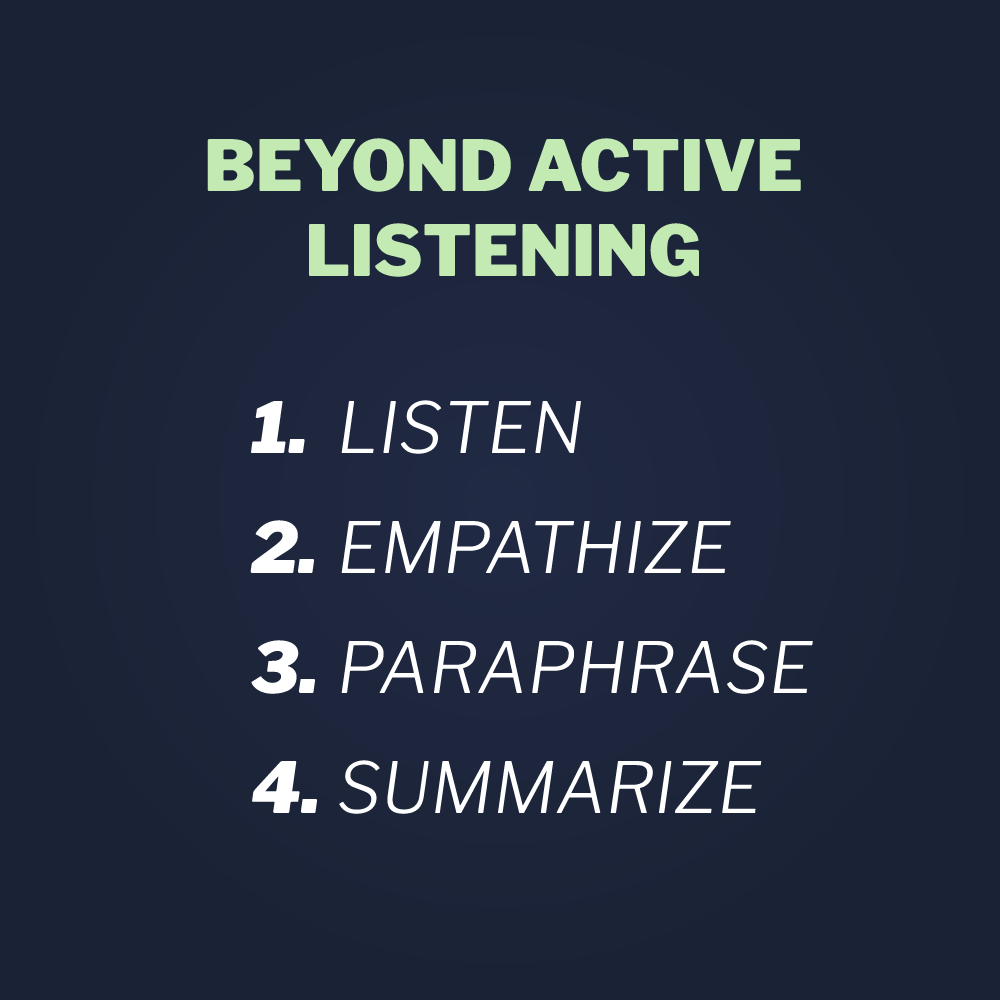 BEYOND ACTIVE LISTENING

1. LISTEN
2. EMPATHIZE
3. PARAPHRASE
4. SUMMARIZE